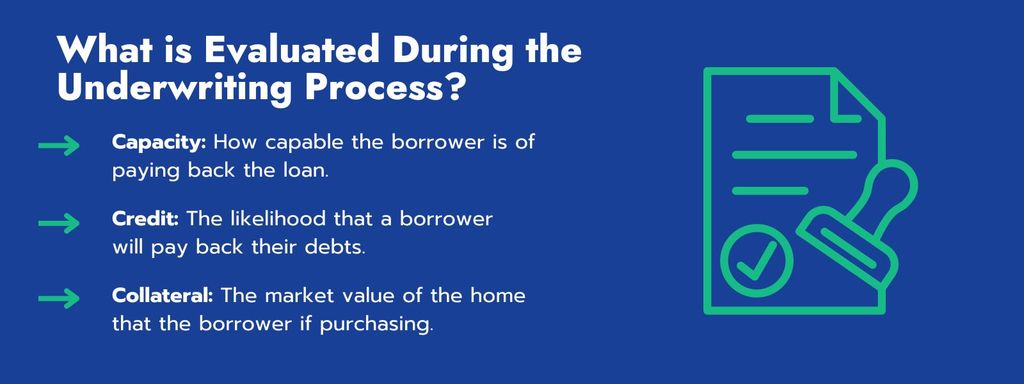 What is Evaluated During the Underwriting Process?

Capacity: How capable the borrower is of paying back the loan.

Credit: The likelihood that a borrower will pay back their debts.

Collateral: The market value of the home that the borrower if purchasing.